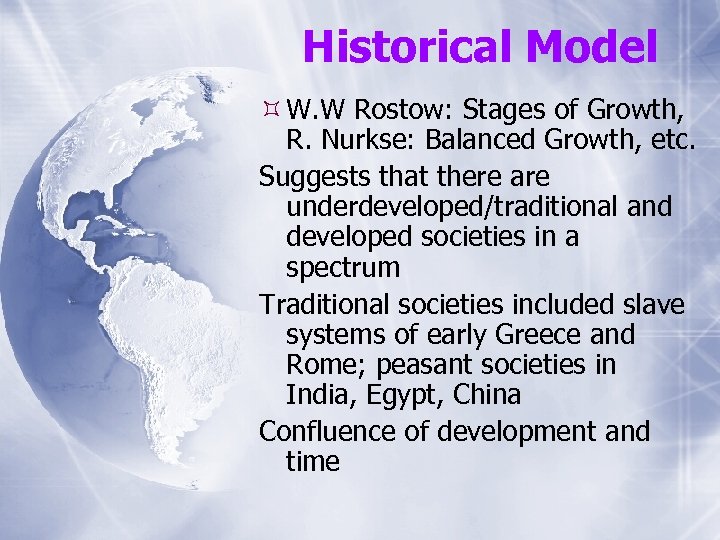 Historical Model

W.W Rostow: Stages of Growth, R. Nurkse: Balanced Growth, etc.

Suggests that there are underdeveloped/traditional and developed societies in a spectrum

Traditional societies included slave systems of early Greece and Rome; peasant societies in India, Egypt, China

Confluence of development and time